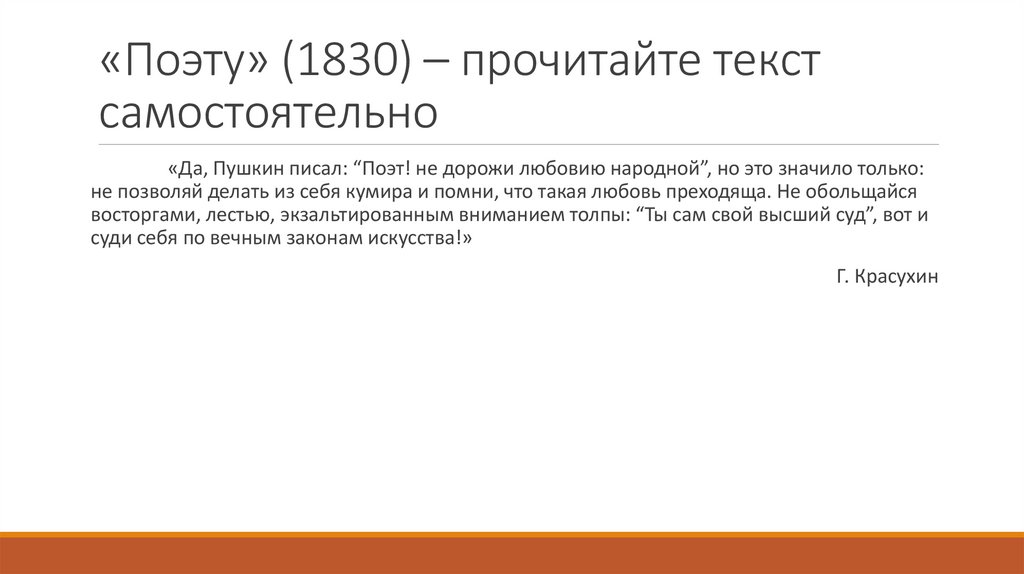 «Поэту» (1830) – прочитайте текст самостоятельно

«Да, Пушкин писал: “Поэт! не дорожи любовию народной”, но это значило только: не позволяй делать из себя кумира и помни, что такая любовь преходяща. Не обольщайся восторгами, лестью, экзальтированным вниманием толпы: “Ты сам свой высший суд”, вот и суди себя по вечным законам искусства!»

Г. Красухин